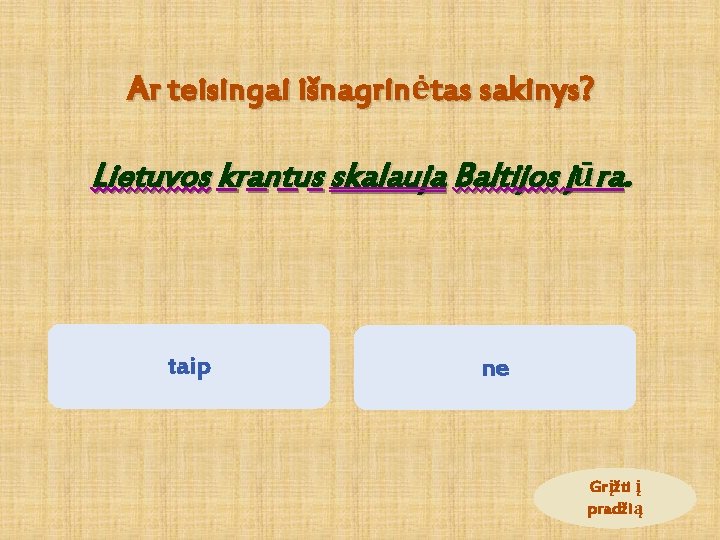 Ar teisingai išnagrinėtas sakinys?

Lietuvos krantus skalauja Baltijos jūra.

taip

ne

Grįžti į pradžią